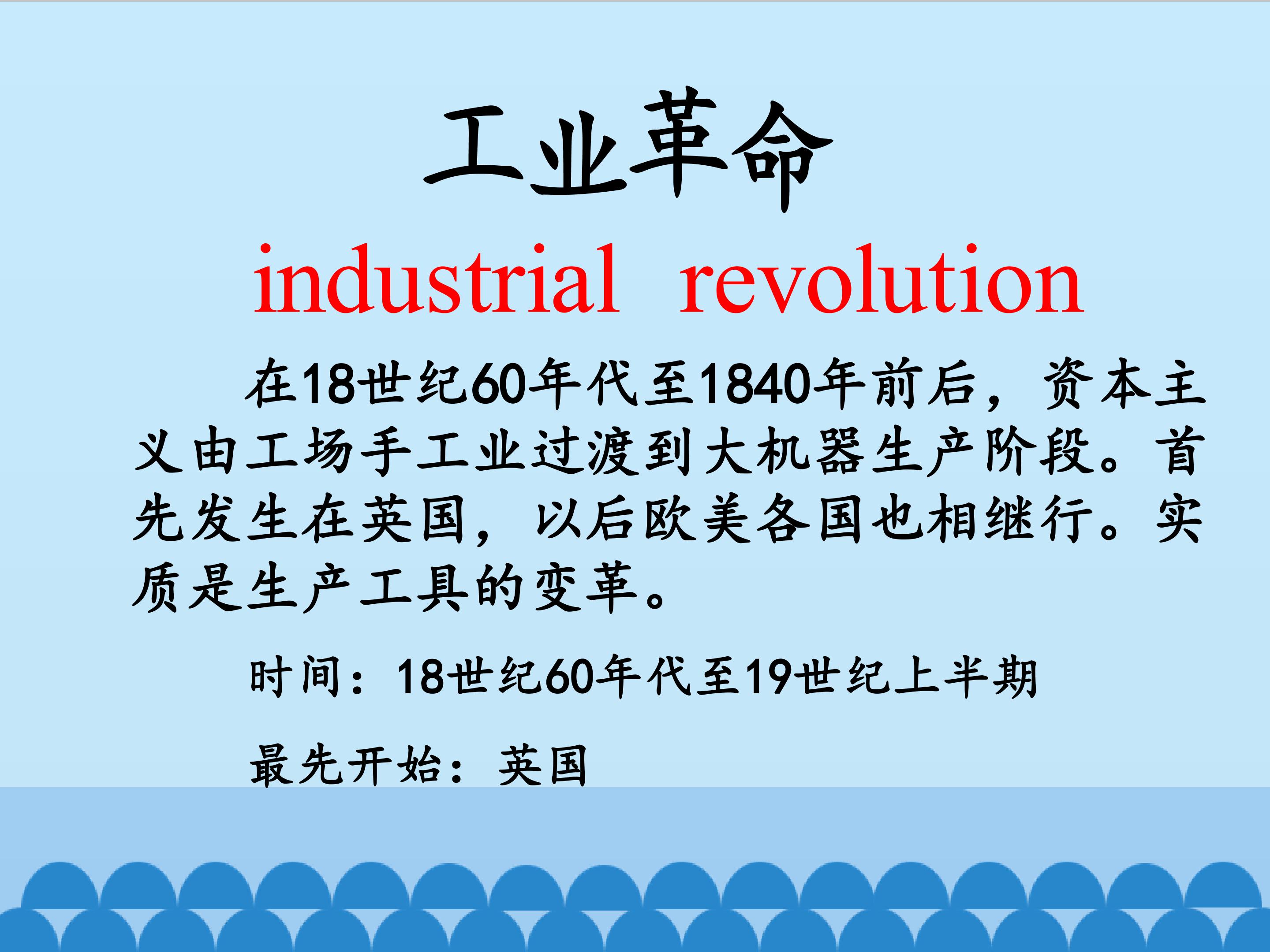 工业革命

industrial revolution

在18世纪60年代至1840年前后，资本主义由工场手工业过渡到大机器生产阶段。首先发生在英国，以后欧美各国也相继行。实质是生产工具的变革。

时间：18世纪60年代至19世纪上半期

最先开始：英国